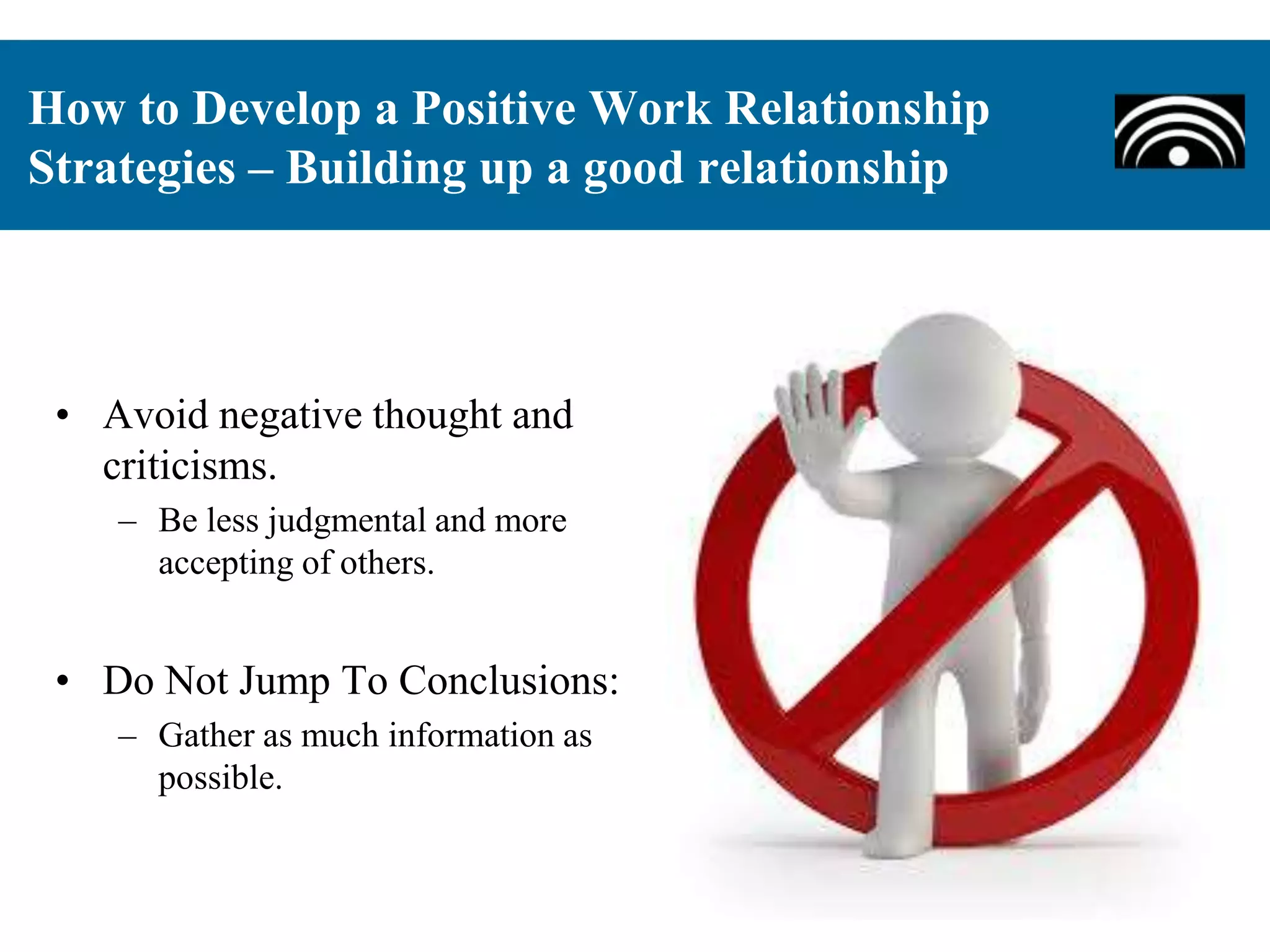 How to Develop a Positive Work Relationship
Strategies – Building up a good relationship

• Avoid negative thought and criticisms.
– Be less judgmental and more accepting of others.

• Do Not Jump To Conclusions:
– Gather as much information as possible.